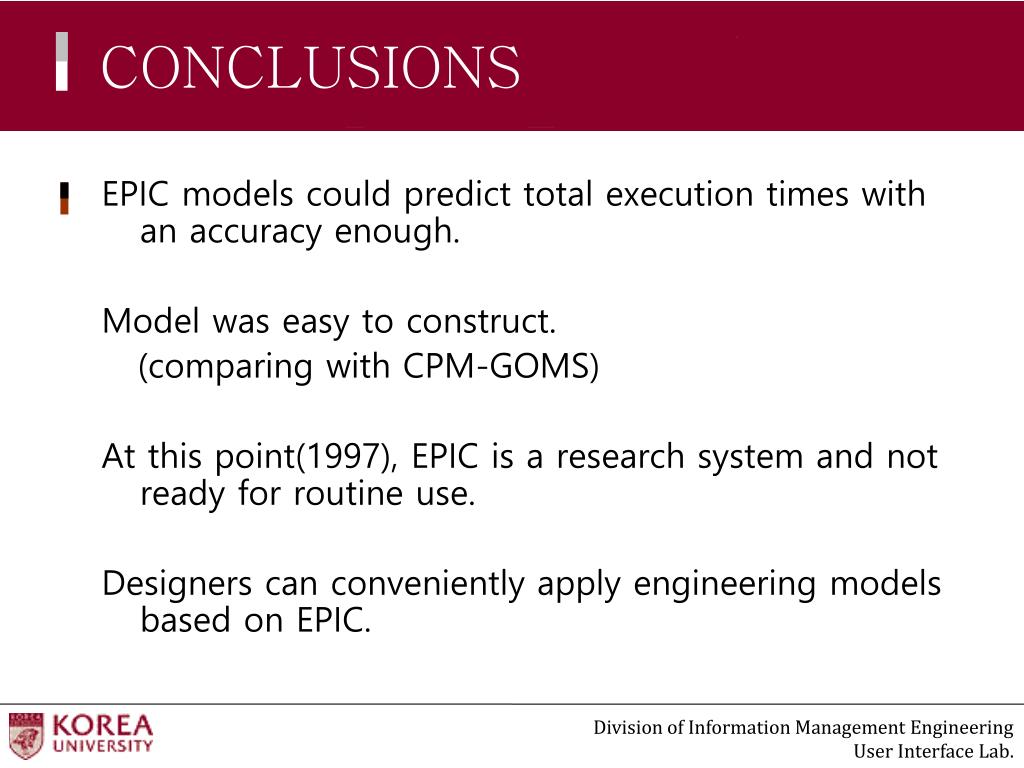 CONCLUSIONS

EPIC models could predict total execution times with an accuracy enough.

Model was easy to construct.
(comparing with CPM-GOMS)

At this point(1997), EPIC is a research system and not ready for routine use.

Designers can conveniently apply engineering models based on EPIC.

KOREA UNIVERSITY

Division of Information Management Engineering
User Interface Lab.